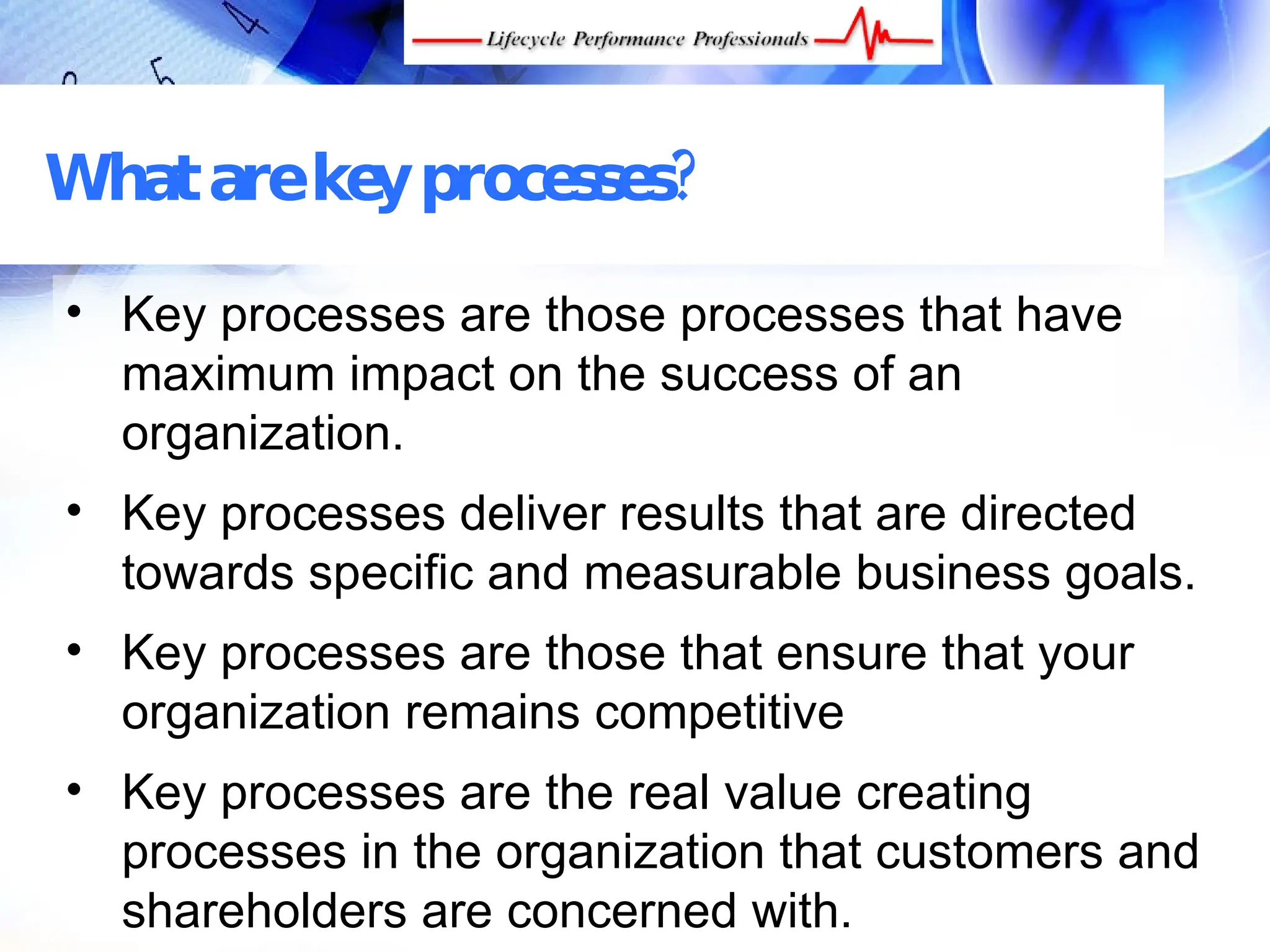 Lifecycle Performance Professionals

What are key processes?

• Key processes are those processes that have maximum impact on the success of an organization.

• Key processes deliver results that are directed towards specific and measurable business goals.

• Key processes are those that ensure that your organization remains competitive

• Key processes are the real value creating processes in the organization that customers and shareholders are concerned with.